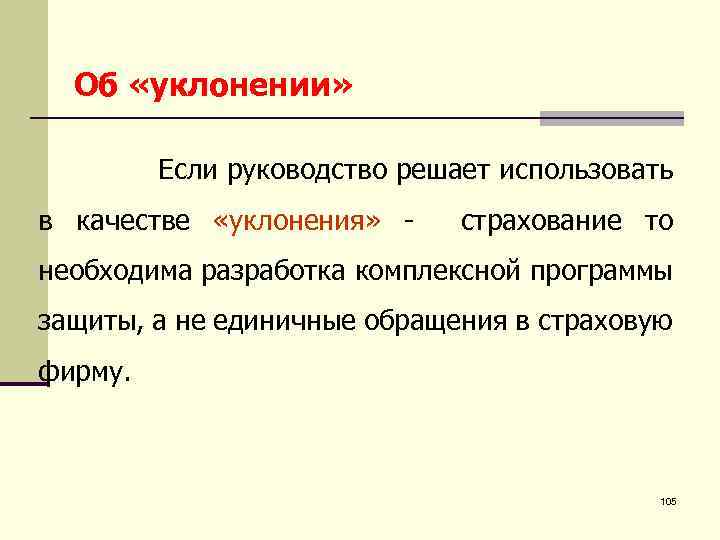 Об «уклонении»

Если руководство решает использовать в качестве «уклонения» - страхование то необходима разработка комплексной программы защиты, а не единичные обращения в страховую фирму.

105